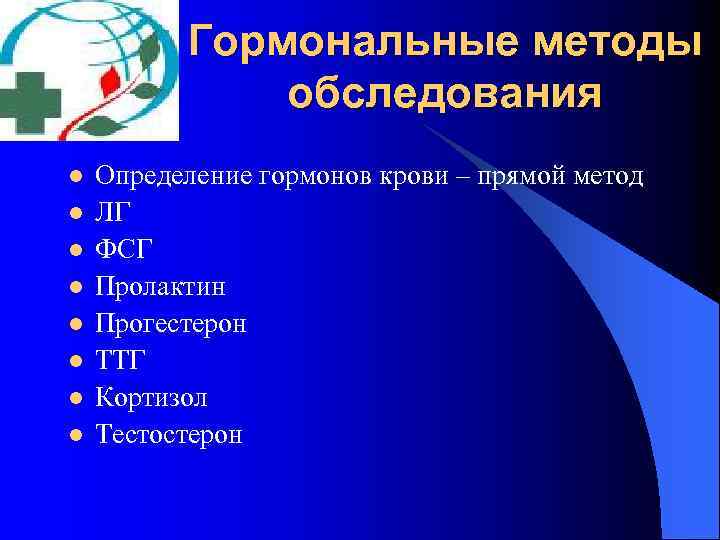 Гормональные методы обследования

- Определение гормонов крови – прямой метод
- ЛГ
- ФСГ
- Пролактин
- Прогестерон
- ТТГ
- Кортизол
- Тестостерон